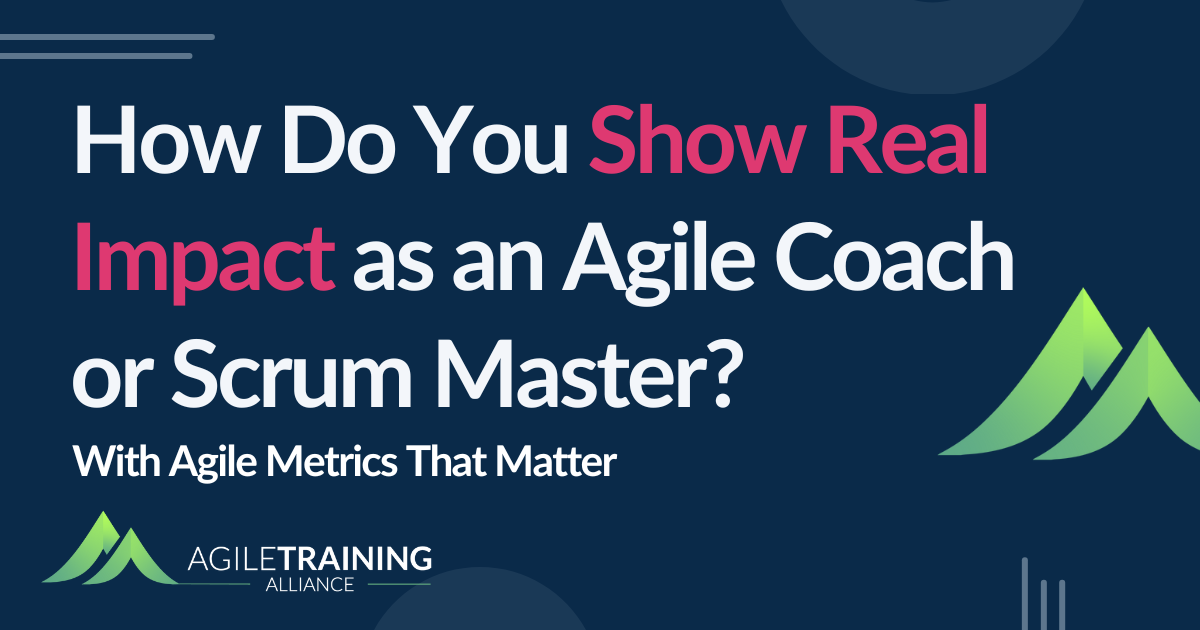 How Do You Show Real Impact as an Agile Coach or Scrum Master?

With Agile Metrics That Matter

AGILETRAINING
ALLIANCE